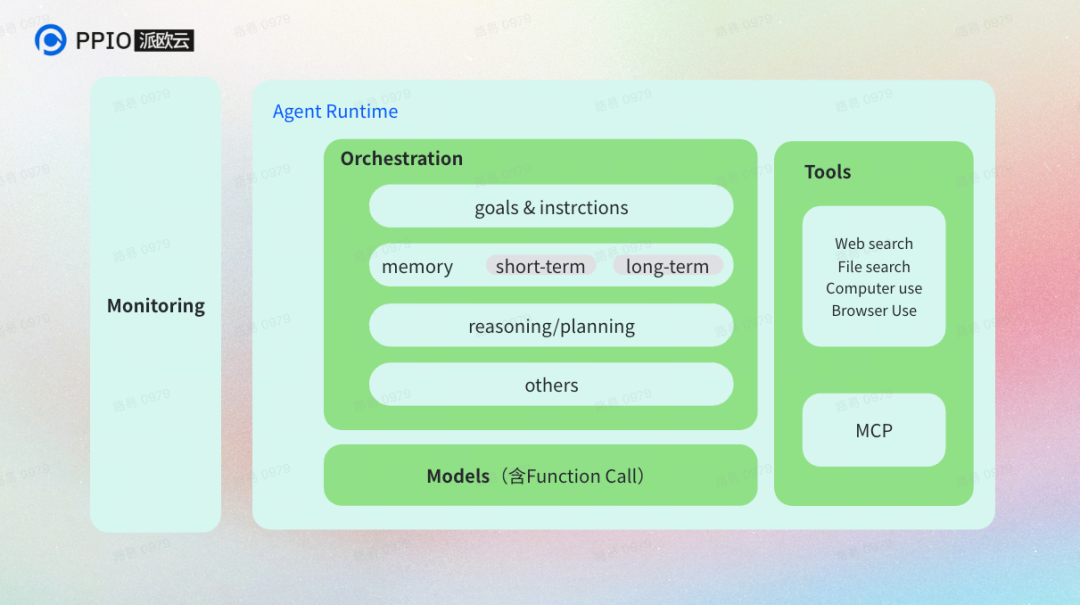 PPIO 派欧云

Monitoring

Agent Runtime

Orchestration

goals & instrctions

memory short-term long-term

reasoning/planning

others

Models（含Function Call）

Tools

Web search
File search
Computer use
Browser Use

MCP